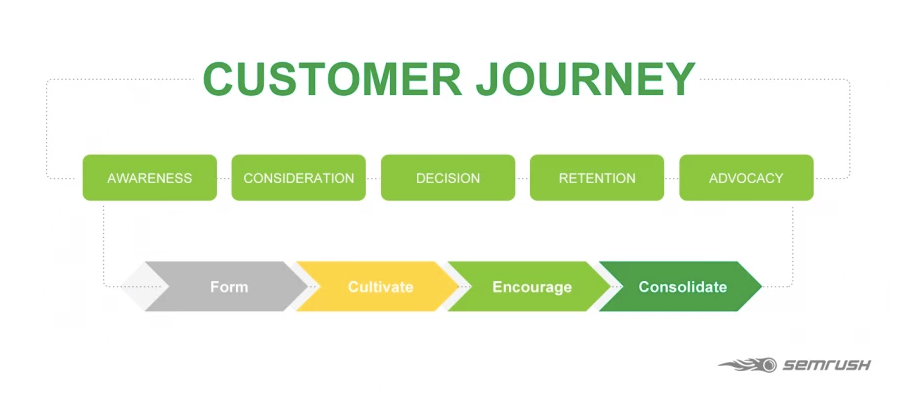 CUSTOMER JOURNEY

AWARENESS

CONSIDERATION

DECISION

RETENTION

ADVOCACY

Form

Cultivate

Encourage

Consolidate

SEMRUSH